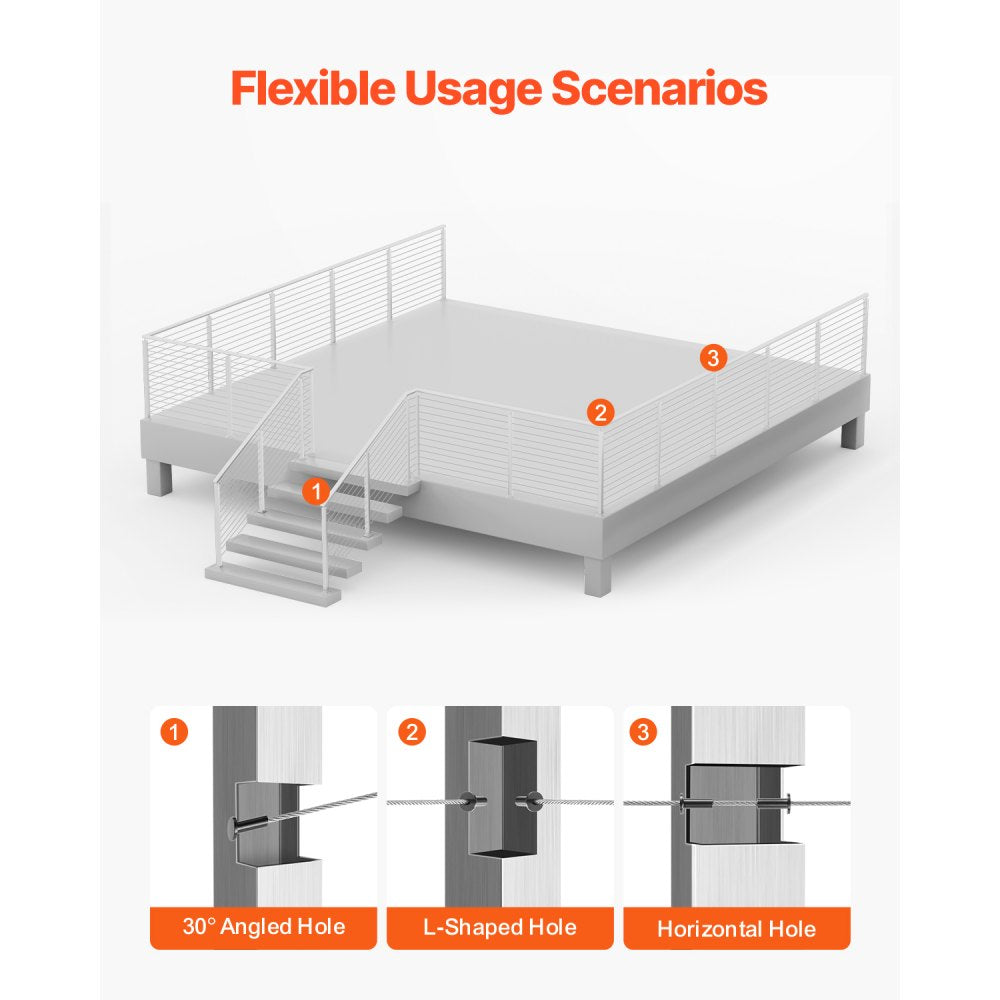 Flexible Usage Scenarios

3

2

1

1

30° Angled Hole

2

L-Shaped Hole

3

Horizontal Hole